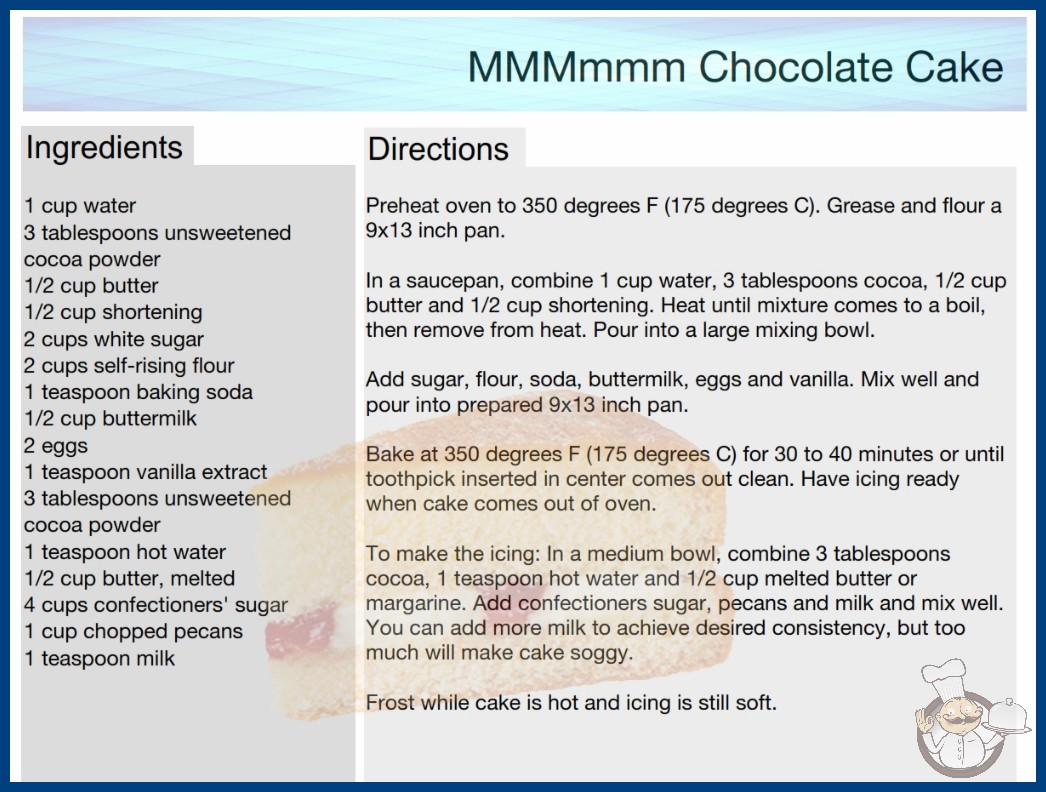 MMMmmm Chocolate Cake

Ingredients

1 cup water
3 tablespoons unsweetened cocoa powder
1/2 cup butter
1/2 cup shortening
2 cups white sugar
2 cups self-rising flour
1 teaspoon baking soda
1/2 cup buttermilk
2 eggs
1 teaspoon vanilla extract
3 tablespoons unsweetened cocoa powder
1 teaspoon hot water
1/2 cup butter, melted
4 cups confectioners' sugar
1 cup chopped pecans
1 teaspoon milk

Directions

Preheat oven to 350 degrees F (175 degrees C). Grease and flour a 9x13 inch pan.

In a saucepan, combine 1 cup water, 3 tablespoons cocoa, 1/2 cup butter and 1/2 cup shortening. Heat until mixture comes to a boil, then remove from heat. Pour into a large mixing bowl.

Add sugar, flour, soda, buttermilk, eggs and vanilla. Mix well and pour into prepared 9x13 inch pan.

Bake at 350 degrees F (175 degrees C) for 30 to 40 minutes or until toothpick inserted in center comes out clean. Have icing ready when cake comes out of oven.

To make the icing: In a medium bowl, combine 3 tablespoons cocoa, 1 teaspoon hot water and 1/2 cup melted butter or margarine. Add confectioners sugar, pecans and milk and mix well. You can add more milk to achieve desired consistency, but too much will make cake soggy.

Frost while cake is hot and icing is still soft.